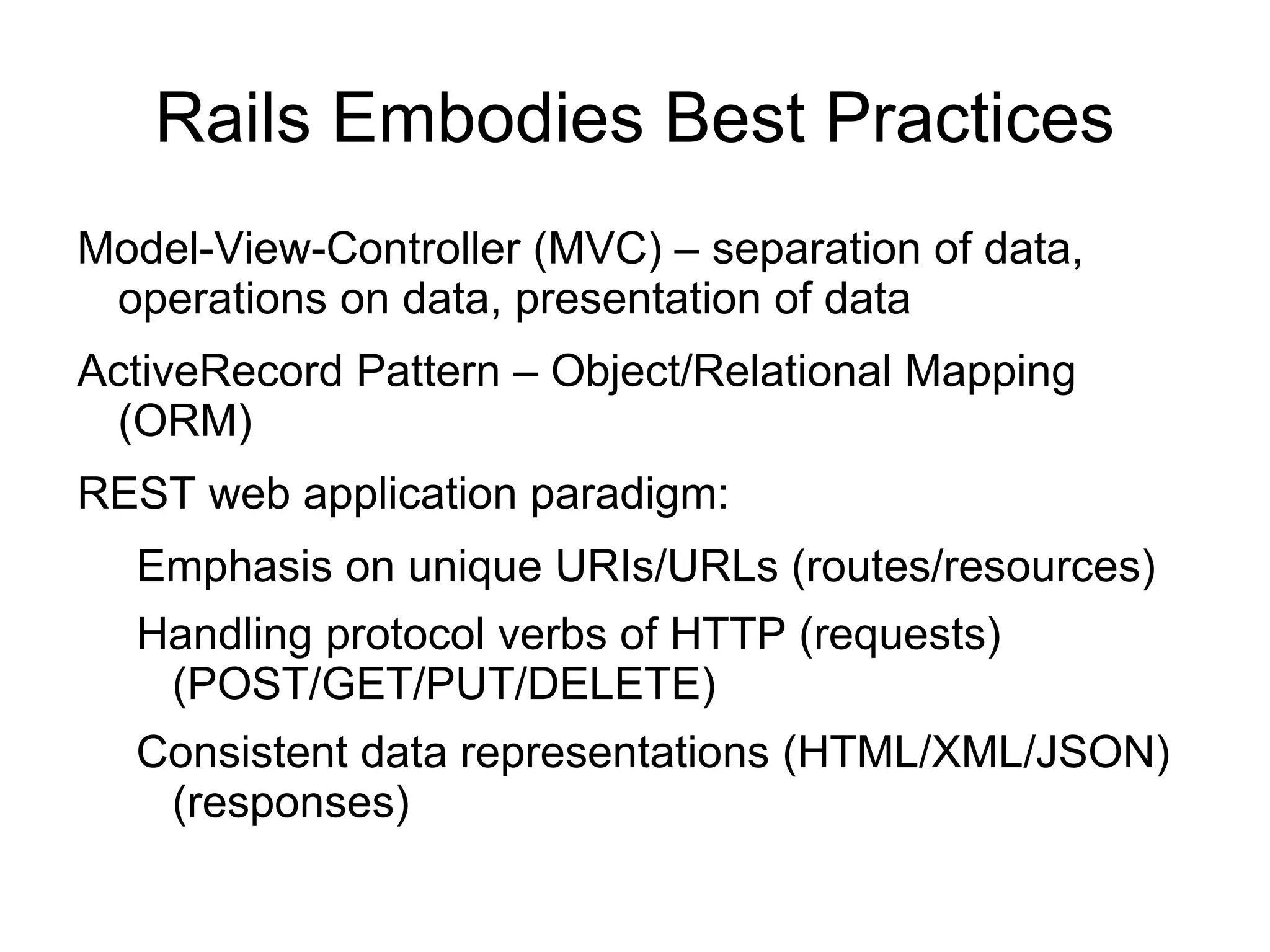 Rails Embodies Best Practices

Model-View-Controller (MVC) – separation of data, operations on data, presentation of data

ActiveRecord Pattern – Object/Relational Mapping (ORM)

REST web application paradigm:

Emphasis on unique URIs/URLs (routes/resources)

Handling protocol verbs of HTTP (requests) (POST/GET/PUT/DELETE)

Consistent data representations (HTML/XML/JSON) (responses)